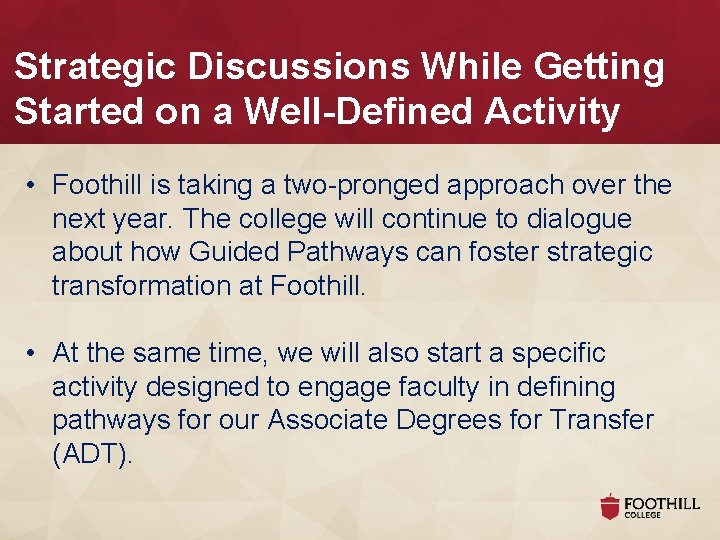 Strategic Discussions While Getting Started on a Well-Defined Activity

• Foothill is taking a two-pronged approach over the next year. The college will continue to dialogue about how Guided Pathways can foster strategic transformation at Foothill.

• At the same time, we will also start a specific activity designed to engage faculty in defining pathways for our Associate Degrees for Transfer (ADT).

FOOTHILL COLLEGE